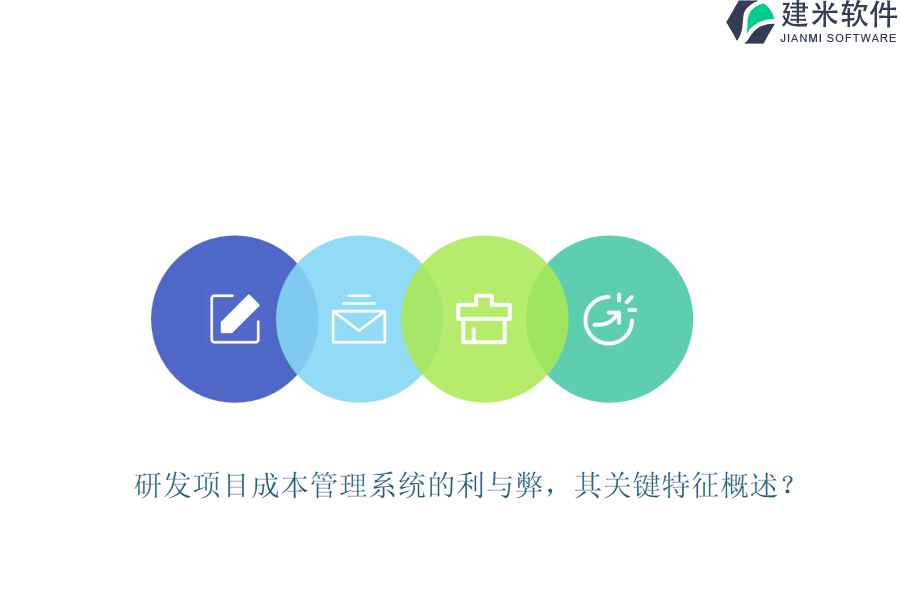 建米软件
JIANMI SOFTWARE

研发项目成本管理系统的利与弊，其关键特征概述？